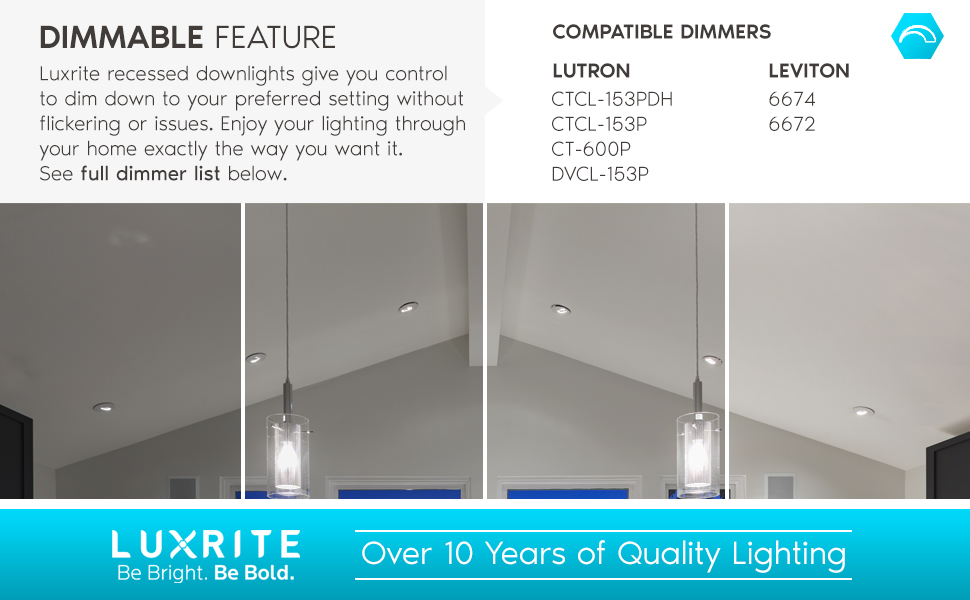 DIMMABLE FEATURE

Luxrite recessed downlights give you control to dim down to your preferred setting without flickering or issues. Enjoy your lighting through your home exactly the way you want it. See full dimmer list below.

COMPATIBLE DIMMERS

LUTRON
CTCL-153PDH
CTCL-153P
CT-600P
DVCL-153P

LEVITON
6674
6672

LUXRITE
Be Bright. Be Bold.

Over 10 Years of Quality Lighting